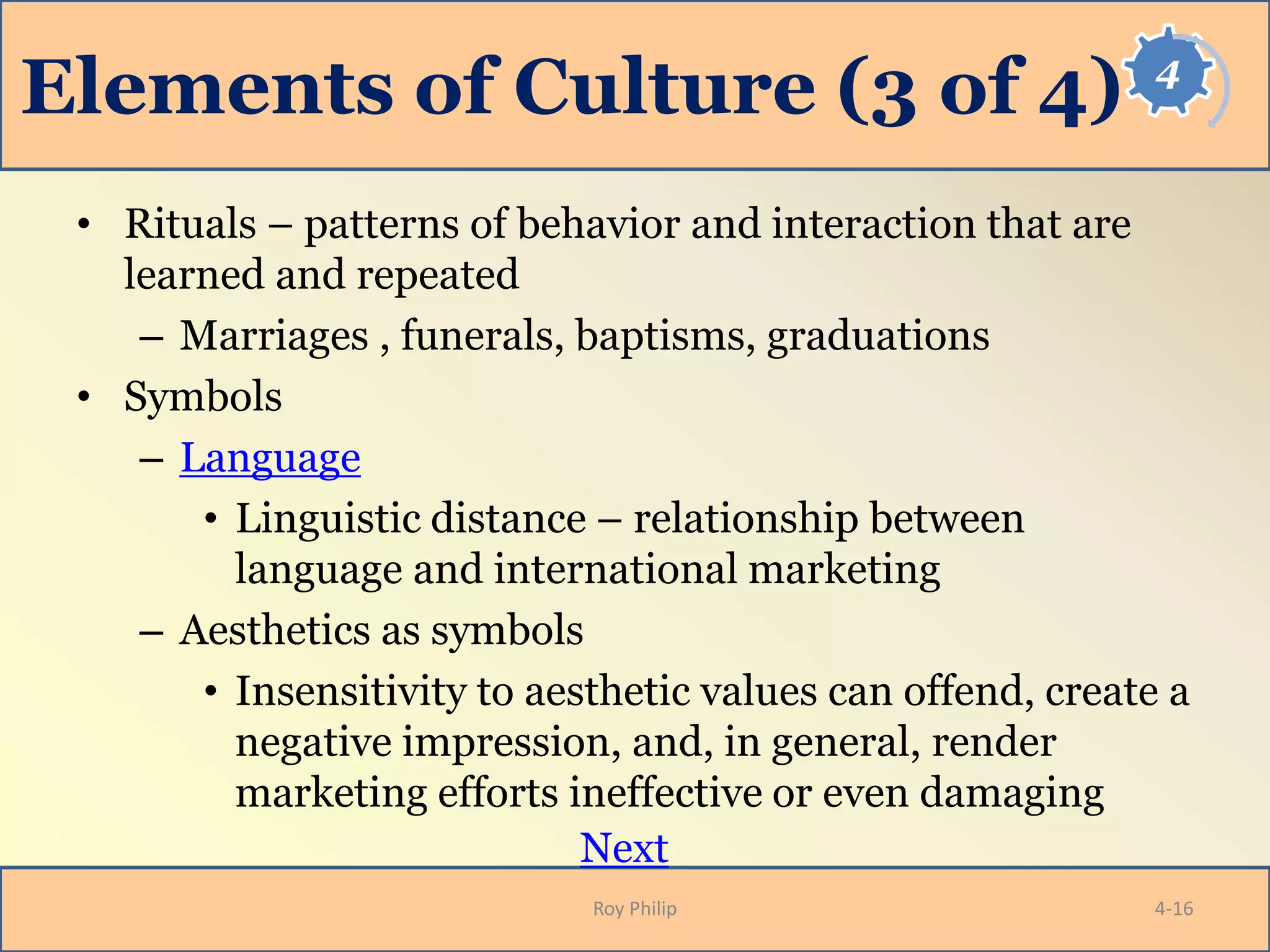 Elements of Culture (3 of 4)

4

• Rituals – patterns of behavior and interaction that are learned and repeated
– Marriages , funerals, baptisms, graduations
• Symbols
– Language
• Linguistic distance – relationship between language and international marketing
– Aesthetics as symbols
• Insensitivity to aesthetic values can offend, create a negative impression, and, in general, render marketing efforts ineffective or even damaging

Next

Roy Philip

4-16